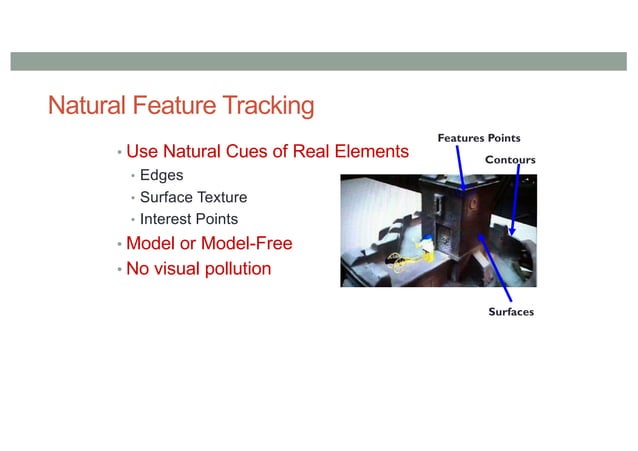 Natural Feature Tracking

• Use Natural Cues of Real Elements
  • Edges
  • Surface Texture
  • Interest Points
• Model or Model-Free
• No visual pollution

Features Points

Contours

Surfaces